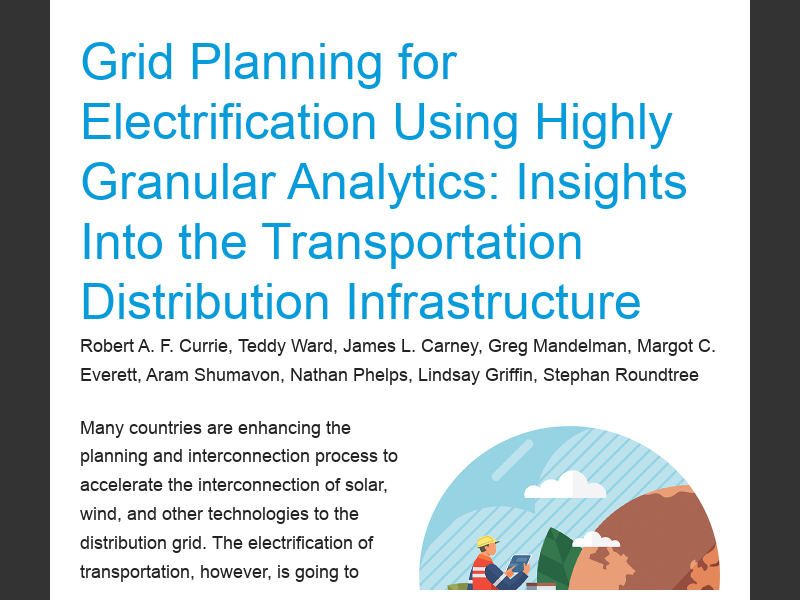 Grid Planning for Electrification Using Highly Granular Analytics: Insights Into the Transportation Distribution Infrastructure

Robert A. F. Currie, Teddy Ward, James L. Carney, Greg Mandelman, Margot C. Everett, Aram Shumavon, Nathan Phelps, Lindsay Griffin, Stephan Roundtree

Many countries are enhancing the planning and interconnection process to accelerate the interconnection of solar, wind, and other technologies to the distribution grid. The electrification of transportation, however, is going to